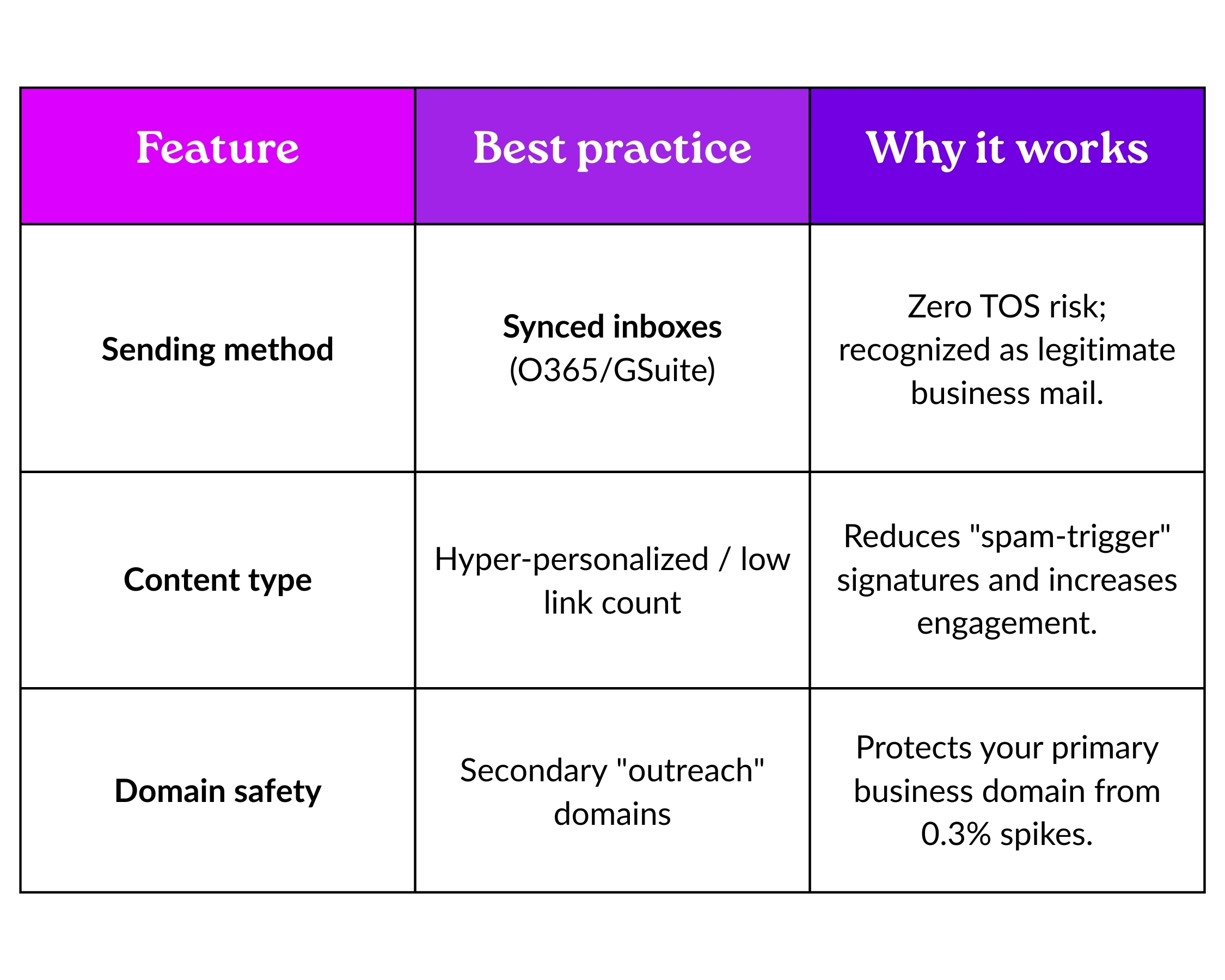 | Feature | Best practice | Why it works |
|---|---|---|
| Sending method | Synced inboxes (O365/GSuite) | Zero TOS risk; recognized as legitimate business mail. |
| Content type | Hyper-personalized / low link count | Reduces "spam-trigger" signatures and increases engagement. |
| Domain safety | Secondary "outreach" domains | Protects your primary business domain from 0.3% spikes. |